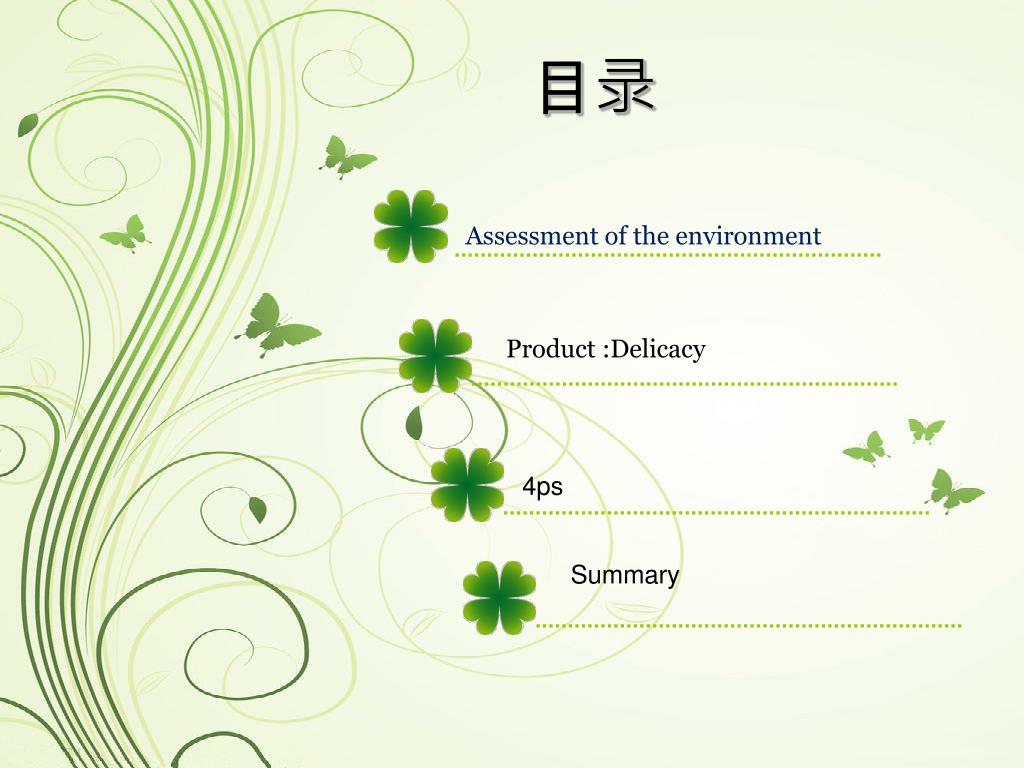 目录

Assessment of the environment

Product :Delicacy

4ps

Summary